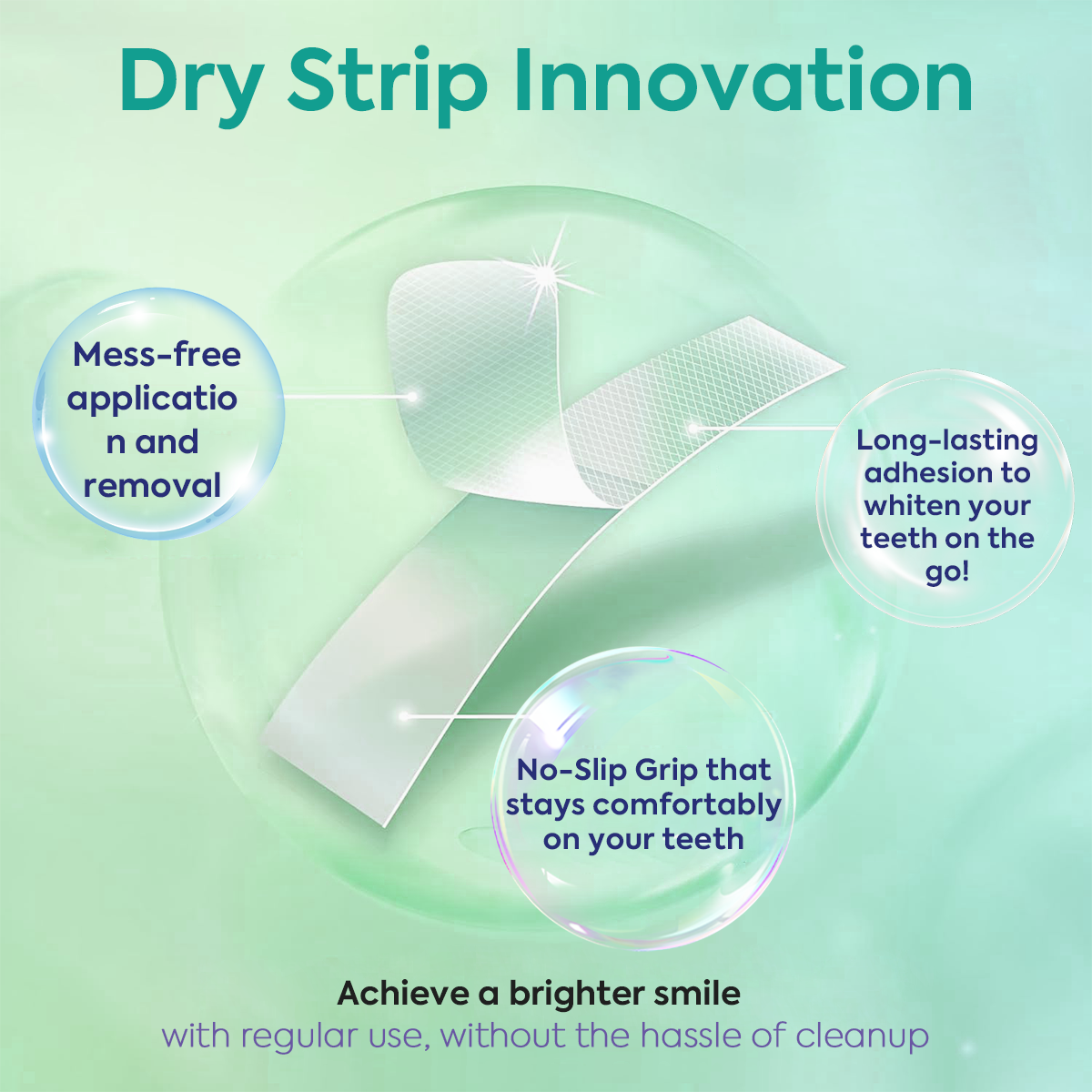 Dry Strip Innovation

Mess-free applicatio n and removal

Long-lasting adhesion to whiten your teeth on the go!

No-Slip Grip that stays comfortably on your teeth

Achieve a brighter smile
with regular use, without the hassle of cleanup